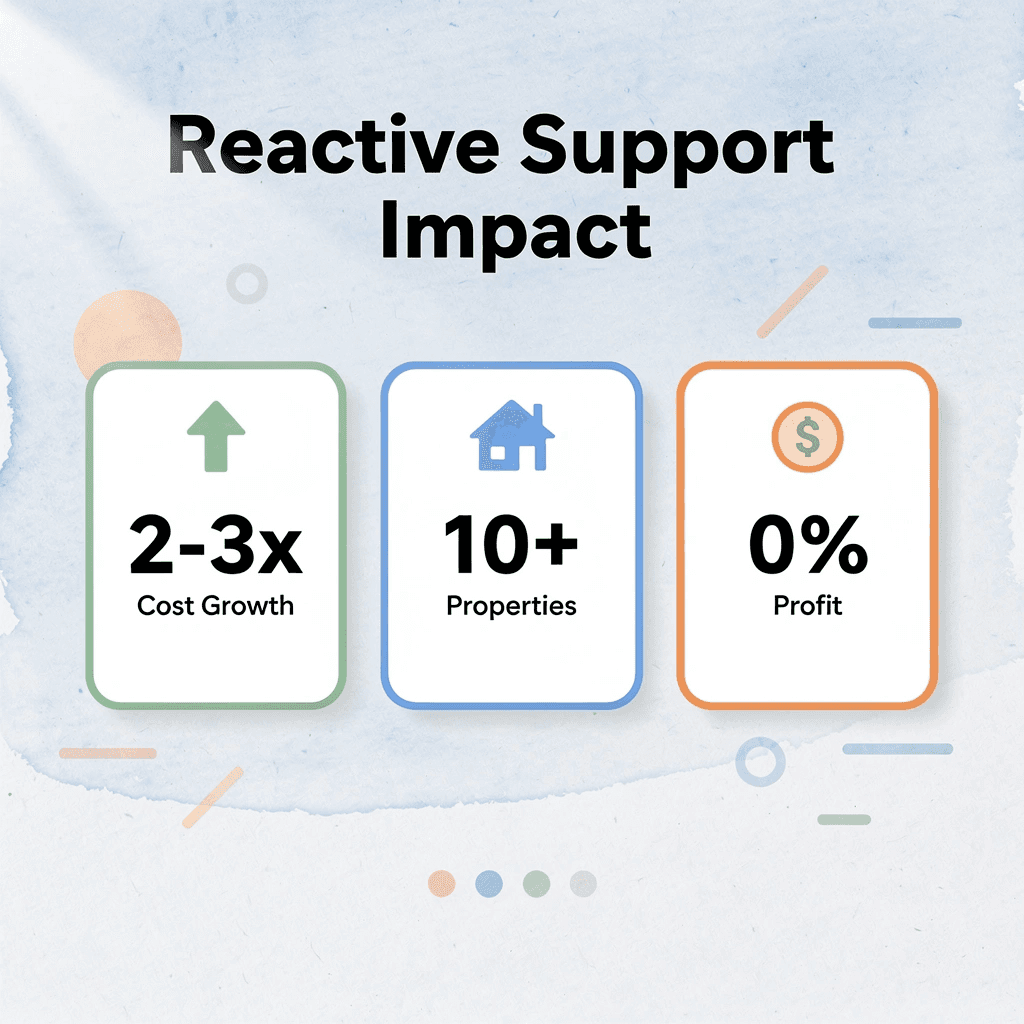 Reactive Support Impact

2-3x
Cost Growth

10+
Properties

$
0%
Profit